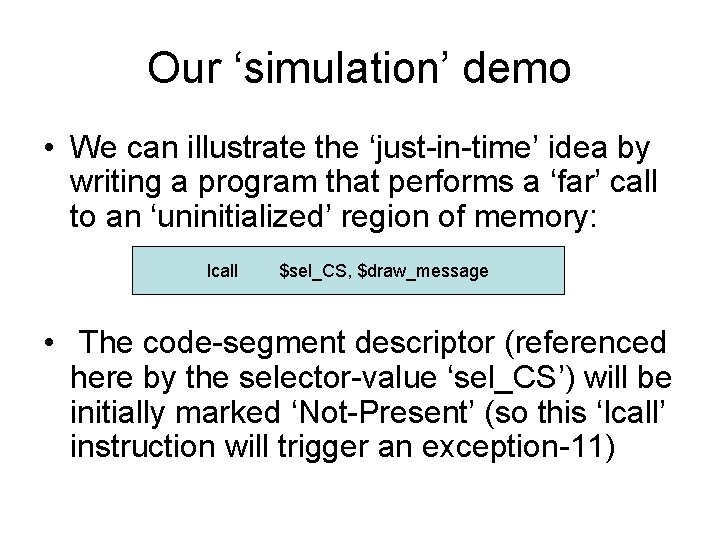 Our ‘simulation’ demo

• We can illustrate the ‘just-in-time’ idea by writing a program that performs a ‘far’ call to an ‘uninitialized’ region of memory:

lcall $sel_CS, $draw_message

• The code-segment descriptor (referenced here by the selector-value ‘sel_CS’) will be initially marked ‘Not-Present’ (so this ‘lcall’ instruction will trigger an exception-11)